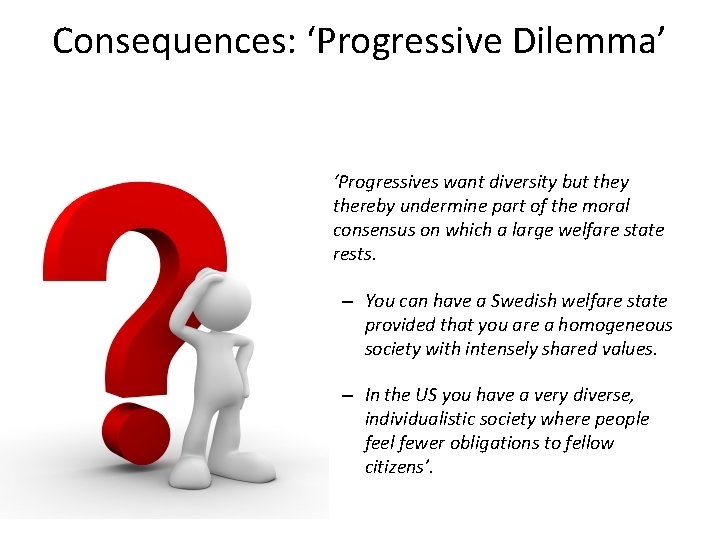 Consequences: ‘Progressive Dilemma’

‘Progressives want diversity but they thereby undermine part of the moral consensus on which a large welfare state rests.

– You can have a Swedish welfare state provided that you are a homogeneous society with intensely shared values.

– In the US you have a very diverse, individualistic society where people feel fewer obligations to fellow citizens’.